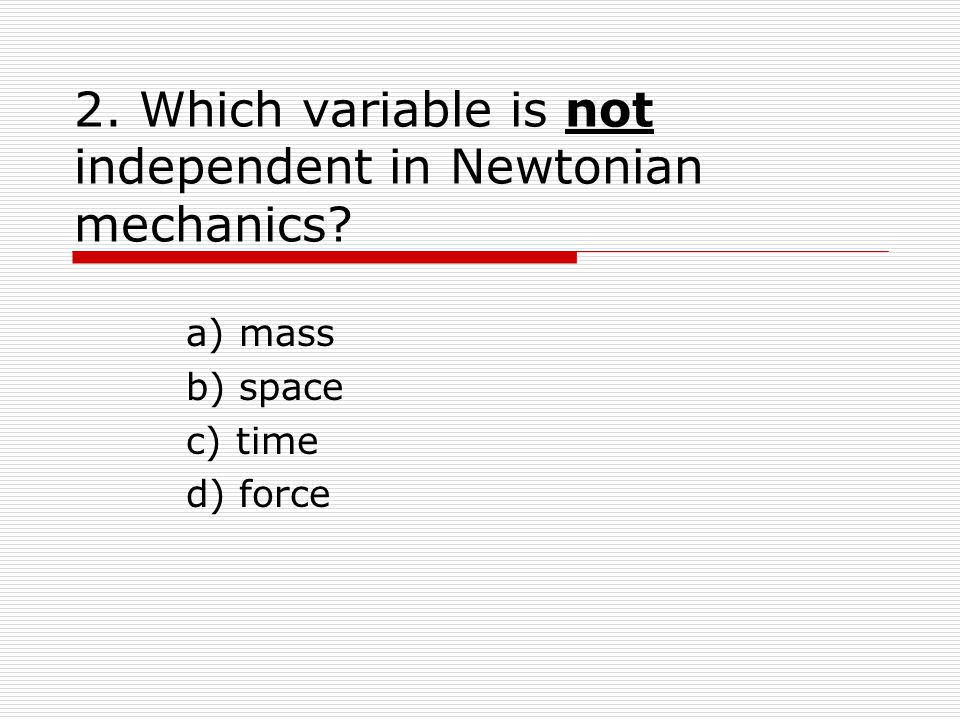 2. Which variable is not independent in Newtonian mechanics?

a) mass
b) space
c) time
d) force